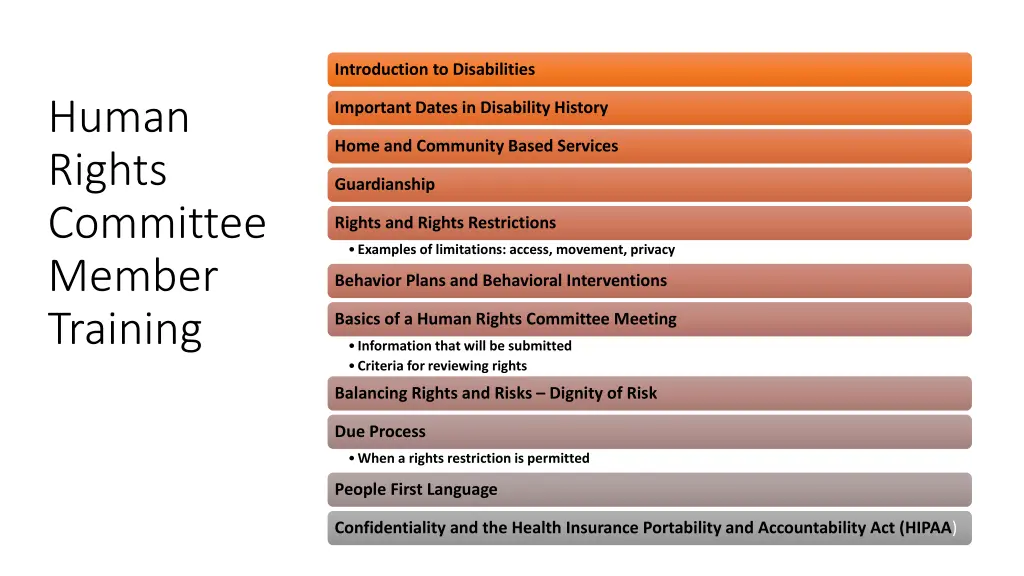 Human Rights Committee Member Training

Introduction to Disabilities

Important Dates in Disability History

Home and Community Based Services

Guardianship

Rights and Rights Restrictions

• Examples of limitations: access, movement, privacy

Behavior Plans and Behavioral Interventions

Basics of a Human Rights Committee Meeting

• Information that will be submitted
• Criteria for reviewing rights

Balancing Rights and Risks – Dignity of Risk

Due Process

• When a rights restriction is permitted

People First Language

Confidentiality and the Health Insurance Portability and Accountability Act (HIPAA)